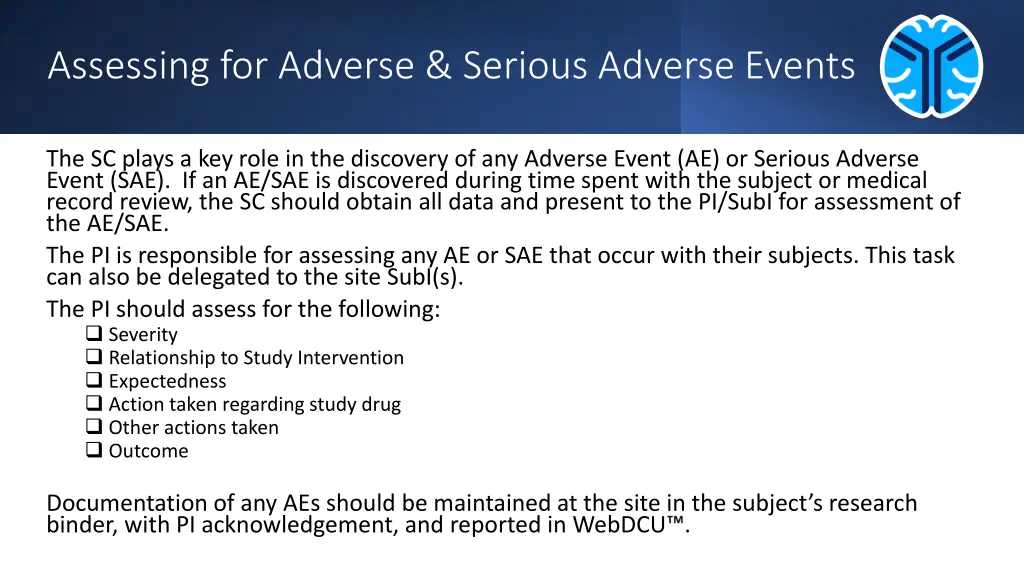 Assessing for Adverse & Serious Adverse Events

The SC plays a key role in the discovery of any Adverse Event (AE) or Serious Adverse Event (SAE). If an AE/SAE is discovered during time spent with the subject or medical record review, the SC should obtain all data and present to the PI/SubI for assessment of the AE/SAE.

The PI is responsible for assessing any AE or SAE that occur with their subjects. This task can also be delegated to the site SubI(s).

The PI should assess for the following:
❑ Severity
❑ Relationship to Study Intervention
❑ Expectedness
❑ Action taken regarding study drug
❑ Other actions taken
❑ Outcome

Documentation of any AEs should be maintained at the site in the subject's research binder, with PI acknowledgement, and reported in WebDCU™.